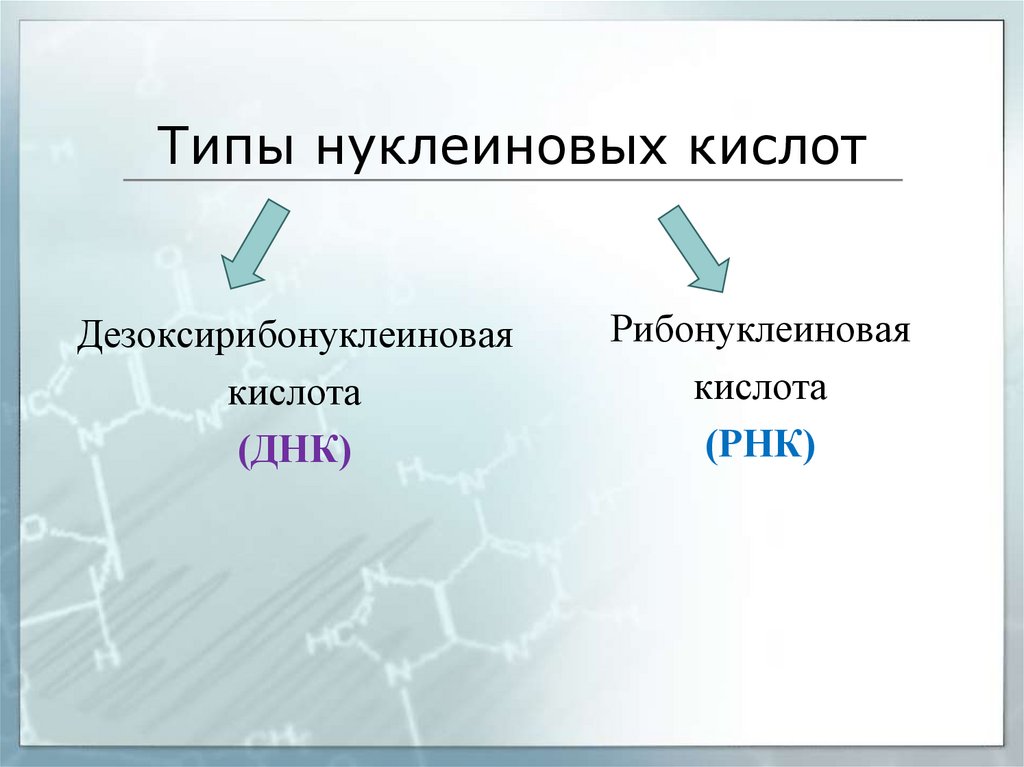 Типы нуклеиновых кислот

Дезоксирибонуклеиновая кислота (ДНК)

Рибонуклеиновая кислота (РНК)